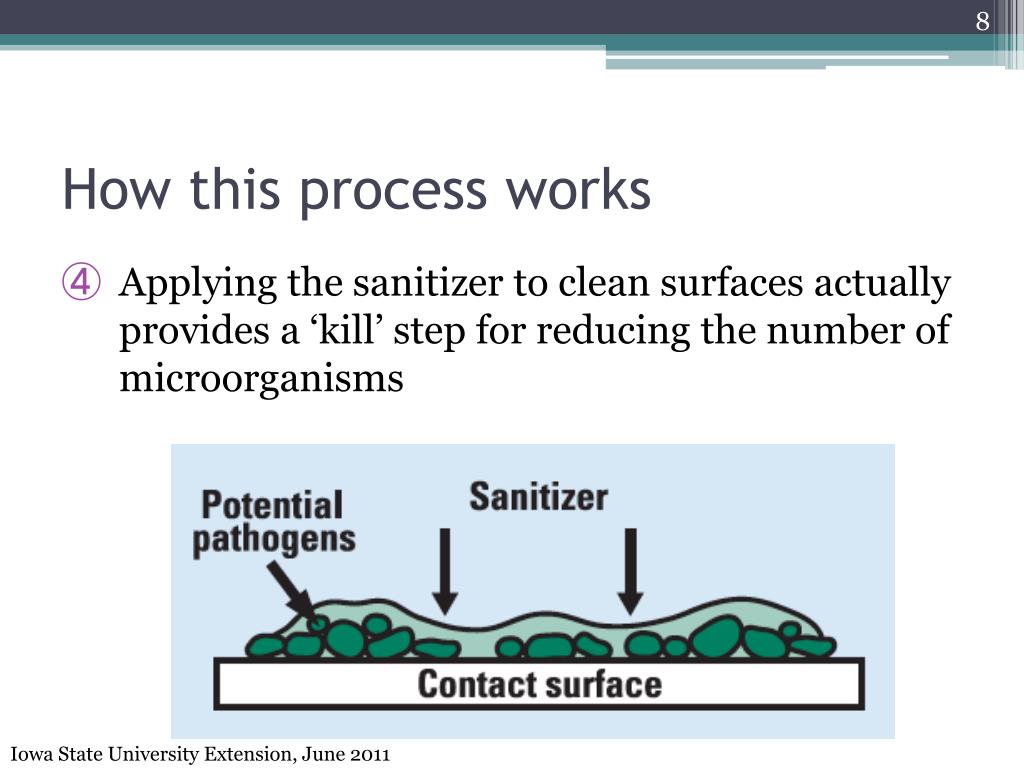 8

How this process works

④ Applying the sanitizer to clean surfaces actually provides a ‘kill’ step for reducing the number of microorganisms

Potential pathogens

Sanitizer

Contact surface

Iowa State University Extension, June 2011